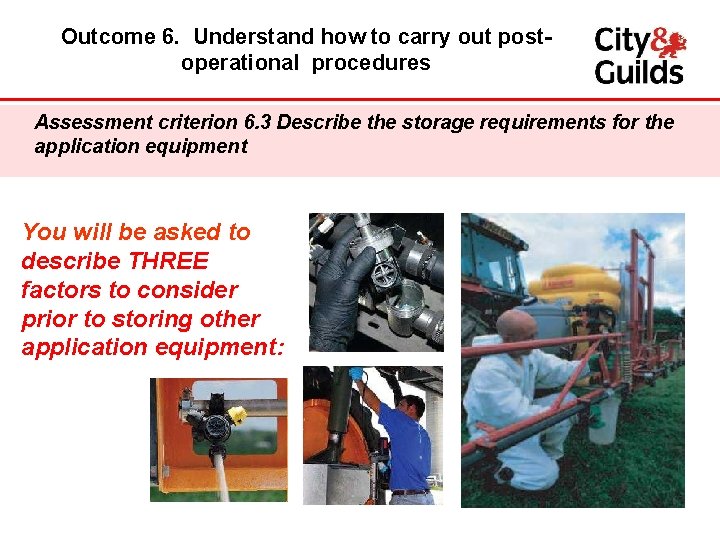 Outcome 6. Understand how to carry out post-operational procedures

City & Guilds

Assessment criterion 6.3 Describe the storage requirements for the application equipment

You will be asked to describe THREE factors to consider prior to storing other application equipment: